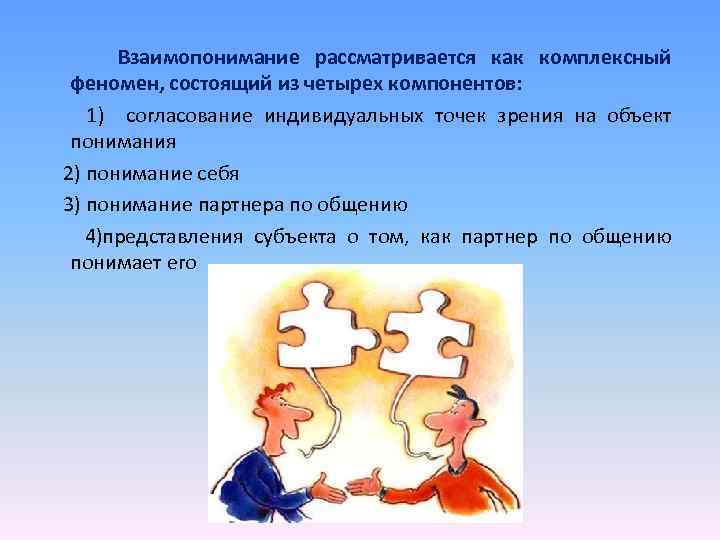 Взаимопонимание рассматривается как комплексный феномен, состоящий из четырех компонентов:

1) согласование индивидуальных точек зрения на объект понимания

2) понимание себя

3) понимание партнера по общению

4)представления субъекта о том, как партнер по общению понимает его